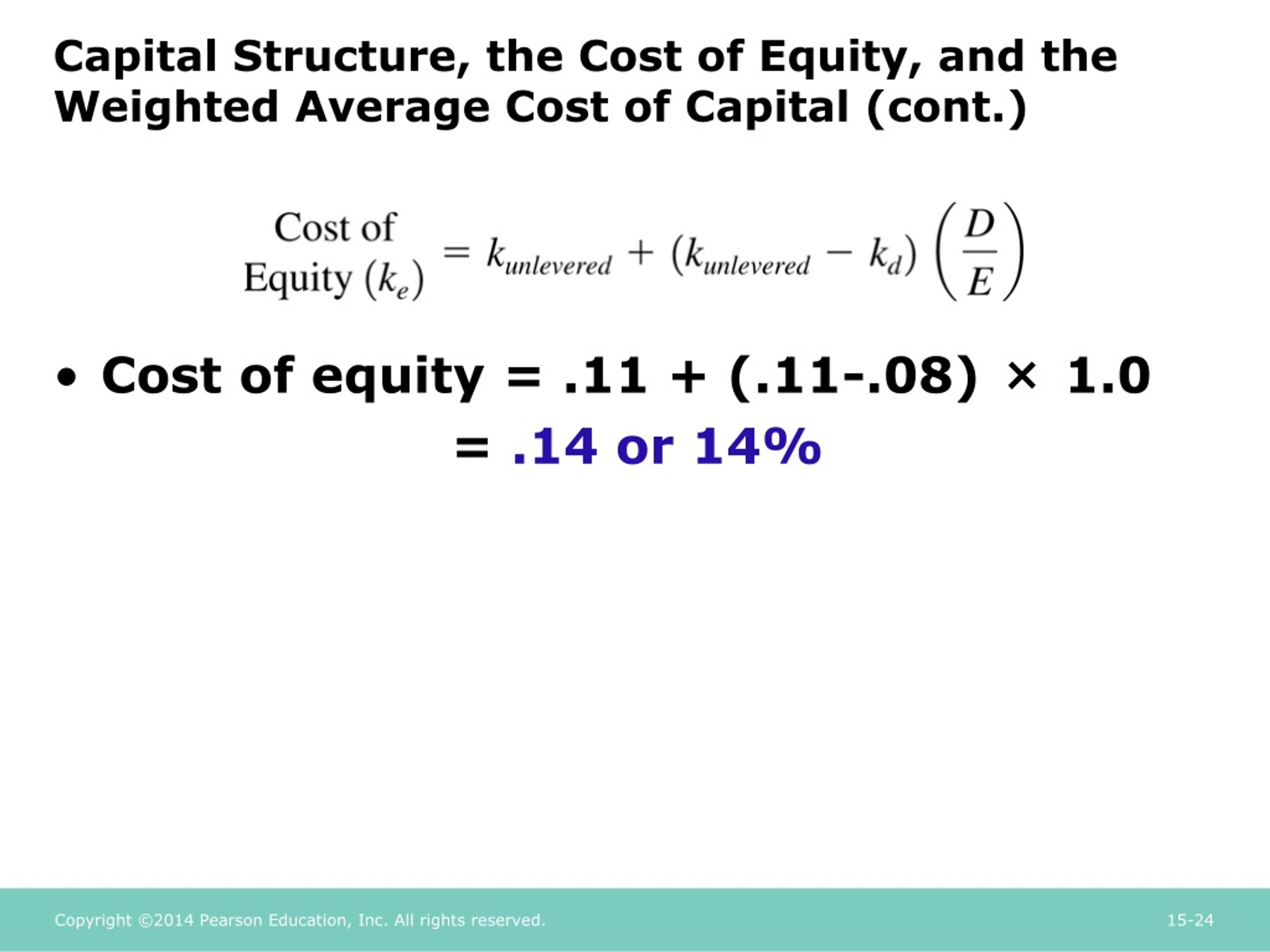 Capital Structure, the Cost of Equity, and the Weighted Average Cost of Capital (cont.)

$\text{Cost of Equity } (k_e) = k_{unlevered} + (k_{unlevered} - k_d)\left(\frac{D}{E}\right)$

• Cost of equity = .11 + (.11-.08) × 1.0

= .14 or 14%

Copyright ©2014 Pearson Education, Inc. All rights reserved.

15-24